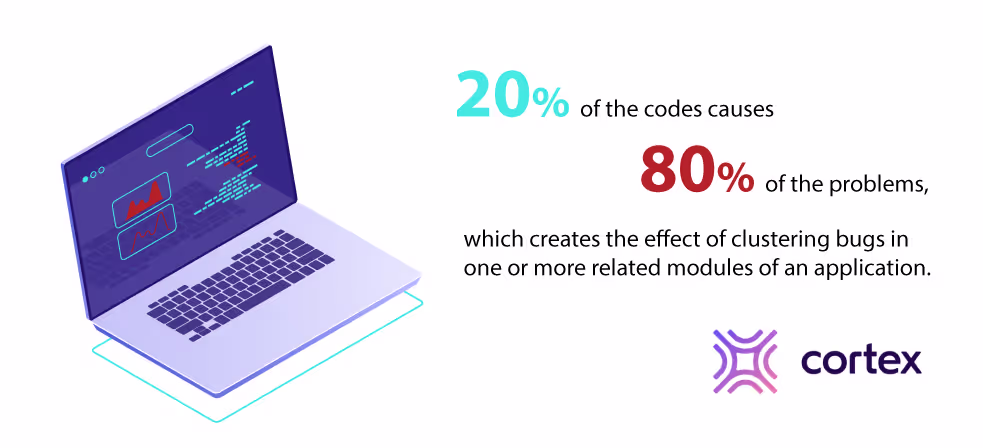 20% of the codes causes

80% of the problems,

which creates the effect of clustering bugs in one or more related modules of an application.

cortex